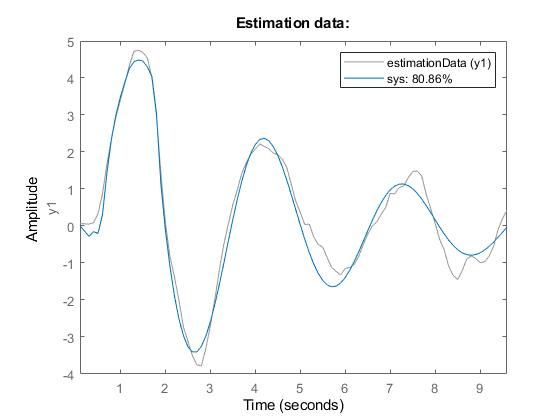 Estimation data:

estimationData (y1)
sys: 80.86%

Amplitude
y1

5
4
3
2
1
0
-1
-2
-3
-4

1 2 3 4 5 6 7 8 9

Time (seconds)